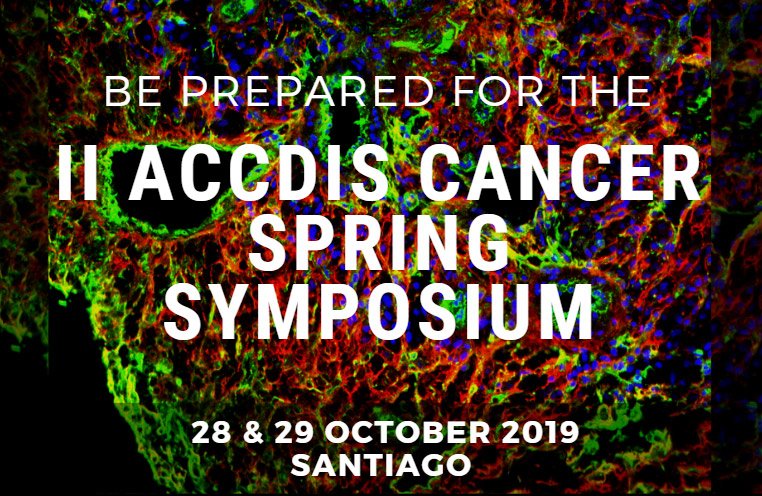 BE PREPARED FOR THE

II ACCDIS CANCER SPRING SYMPOSIUM

28 & 29 OCTOBER 2019
SANTIAGO